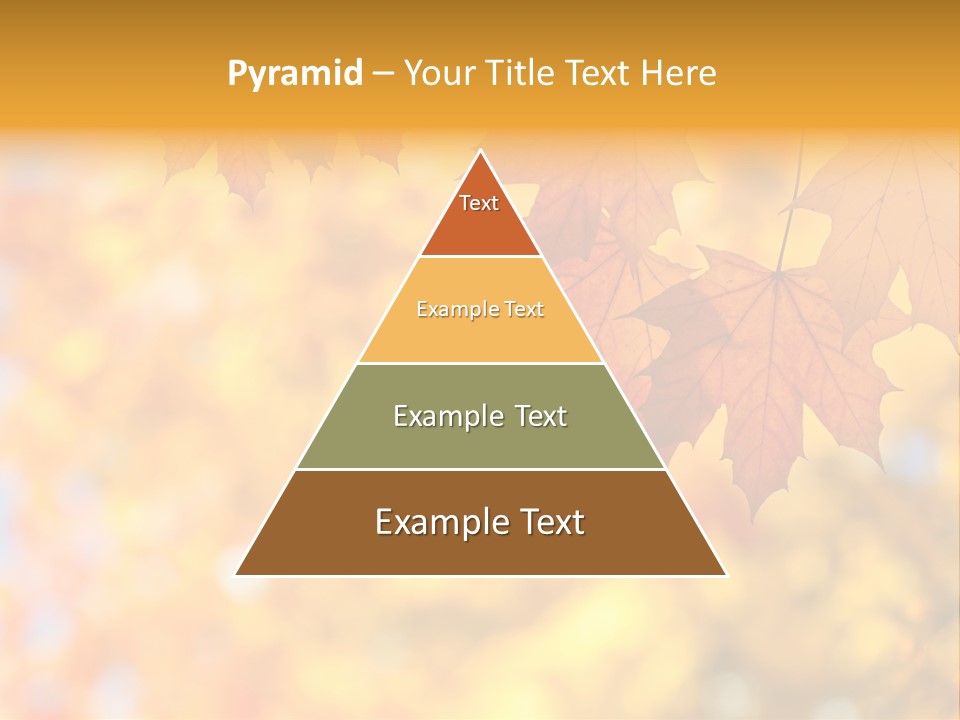 Pyramid – Your Title Text Here

Text

Example Text

Example Text

Example Text